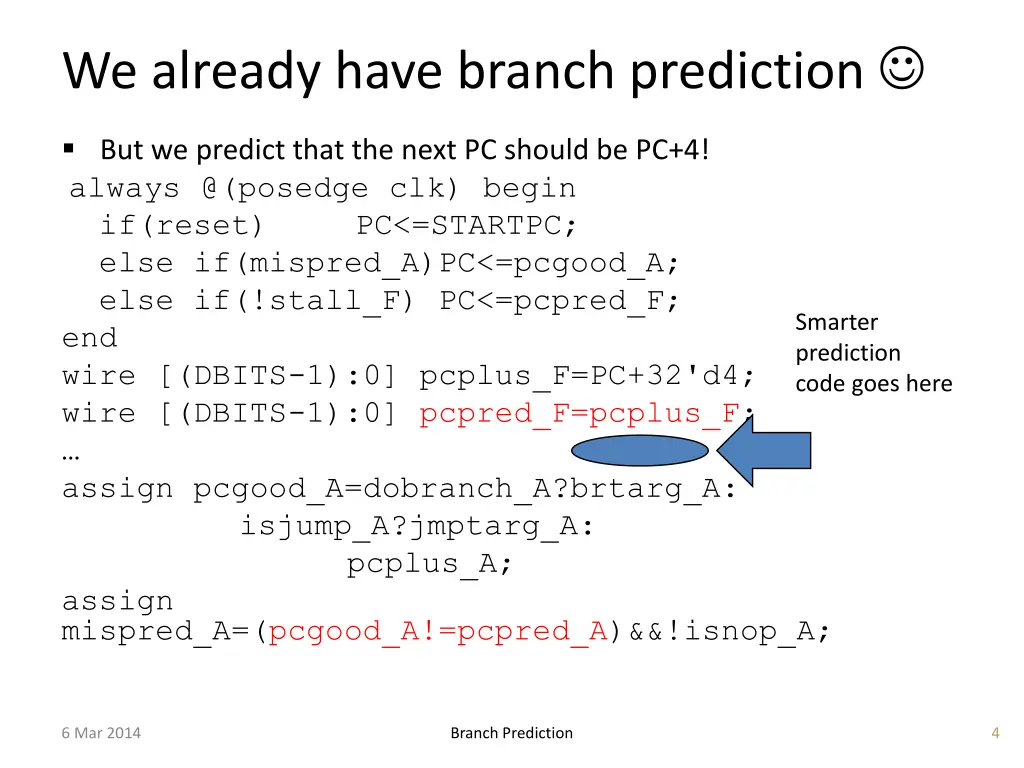 We already have branch prediction ☺

▪ But we predict that the next PC should be PC+4!

always @(posedge clk) begin
  if(reset)     PC<=STARTPC;
  else if(mispred_A)PC<=pcgood_A;
  else if(!stall_F) PC<=pcpred_F;
end
wire [(DBITS-1):0] pcplus_F=PC+32'd4;
wire [(DBITS-1):0] pcpred_F=pcplus_F;
…
assign pcgood_A=dobranch_A?brtarg_A:
        isjump_A?jmptarg_A:
            pcplus_A;
assign
mispred_A=(pcgood_A!=pcpred_A)&&!isnop_A;

Smarter prediction code goes here

6 Mar 2014

Branch Prediction

4